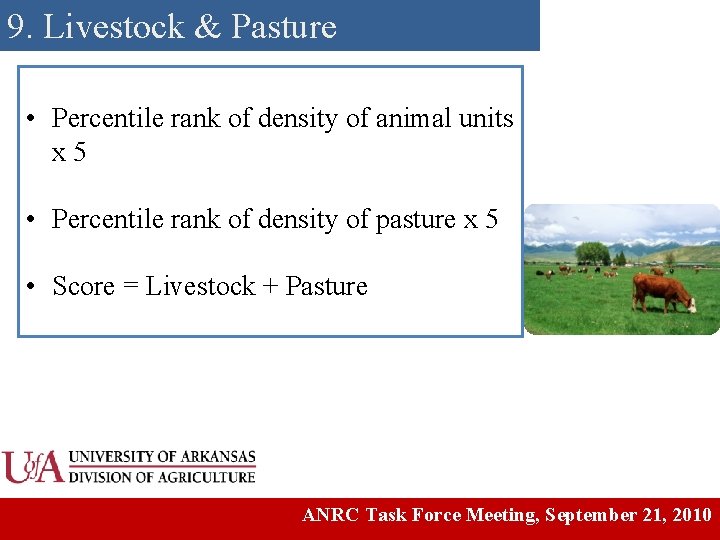 9. Livestock & Pasture

• Percentile rank of density of animal units x 5

• Percentile rank of density of pasture x 5

• Score = Livestock + Pasture

UofA UNIVERSITY OF ARKANSAS
DIVISION OF AGRICULTURE

ANRC Task Force Meeting, September 21, 2010